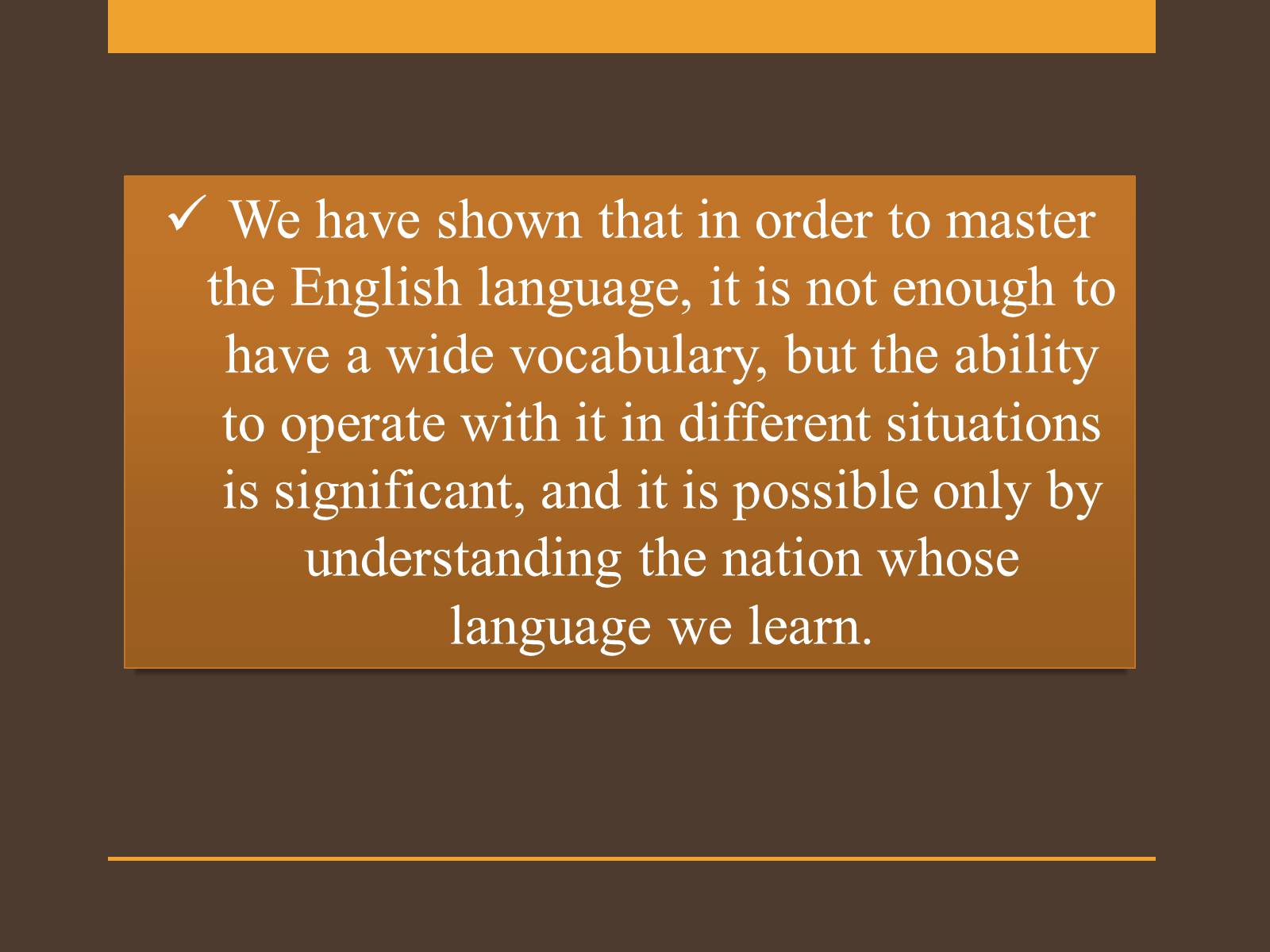 ✓ We have shown that in order to master the English language, it is not enough to have a wide vocabulary, but the ability to operate with it in different situations is significant, and it is possible only by understanding the nation whose language we learn.